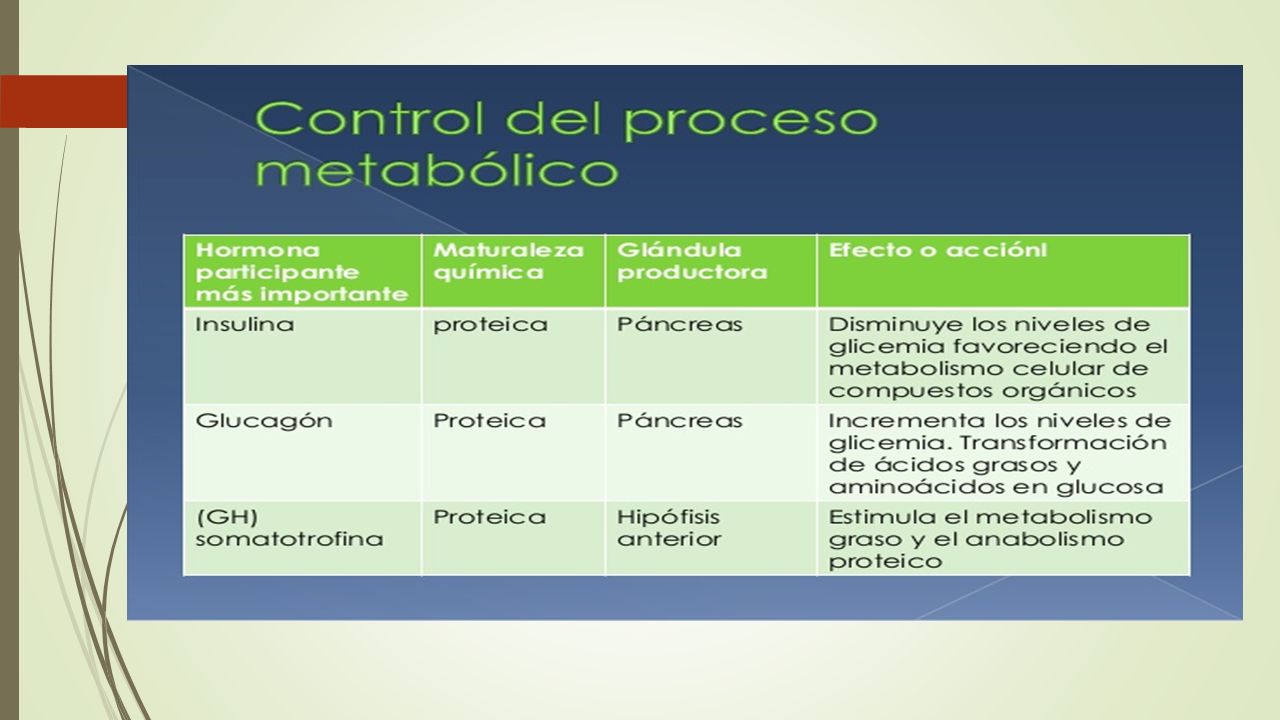 Control del proceso metabólico

| Hormona participante más importante | Maturaleza química | Glándula productora | Efecto o acciónl |
|---|---|---|---|
| Insulina | proteica | Páncreas | Disminuye los niveles de glicemia favoreciendo el metabolismo celular de compuestos orgánicos |
| Glucagón | Proteica | Páncreas | Incrementa los niveles de glicemia. Transformación de ácidos grasos y aminoácidos en glucosa |
| (GH) somatotrofina | Proteica | Hipófisis anterior | Estimula el metabolismo graso y el anabolismo proteico |